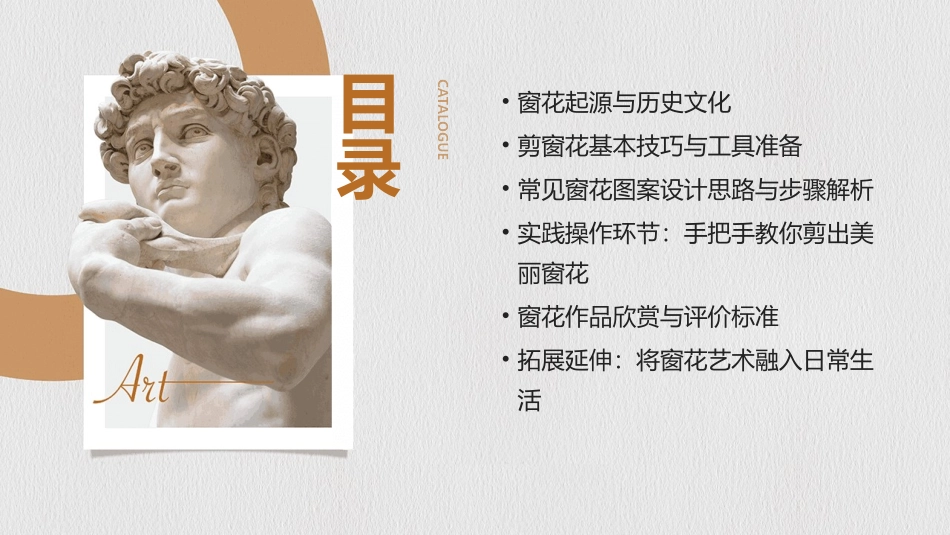 目录

CATALOGUE

Art

• 窗花起源与历史文化
• 剪窗花基本技巧与工具准备
• 常见窗花图案设计思路与步骤解析
• 实践操作环节：手把手教你剪出美丽窗花
• 窗花作品欣赏与评价标准
• 拓展延伸：将窗花艺术融入日常生活